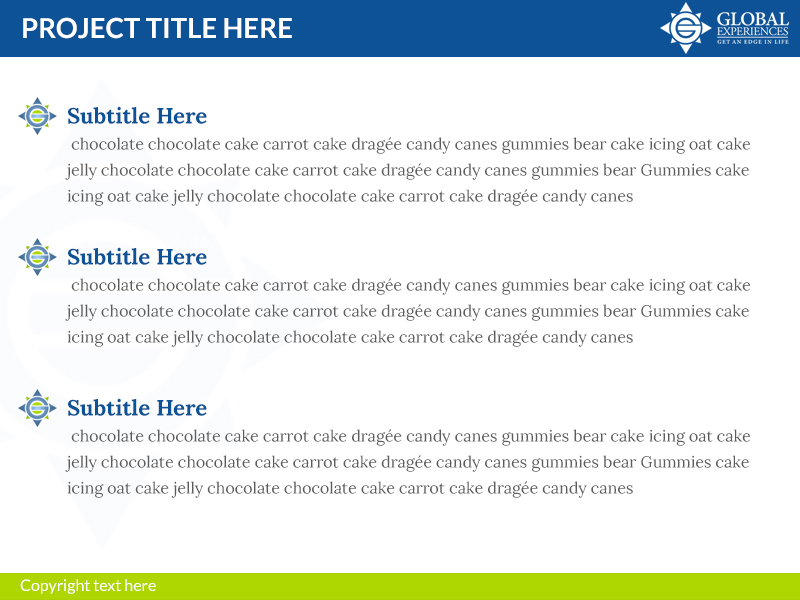 PROJECT TITLE HERE

GLOBAL EXPERIENCES
GET AN EDGE IN LIFE

Subtitle Here

chocolate chocolate cake carrot cake dragée candy canes gummies bear cake icing oat cake jelly chocolate chocolate cake carrot cake dragée candy canes gummies bear Gummies cake icing oat cake jelly chocolate chocolate cake carrot cake dragée candy canes

Subtitle Here

chocolate chocolate cake carrot cake dragée candy canes gummies bear cake icing oat cake jelly chocolate chocolate cake carrot cake dragée candy canes gummies bear Gummies cake icing oat cake jelly chocolate chocolate cake carrot cake dragée candy canes

Subtitle Here

chocolate chocolate cake carrot cake dragée candy canes gummies bear cake icing oat cake jelly chocolate chocolate cake carrot cake dragée candy canes gummies bear Gummies cake icing oat cake jelly chocolate chocolate cake carrot cake dragée candy canes

Copyright text here